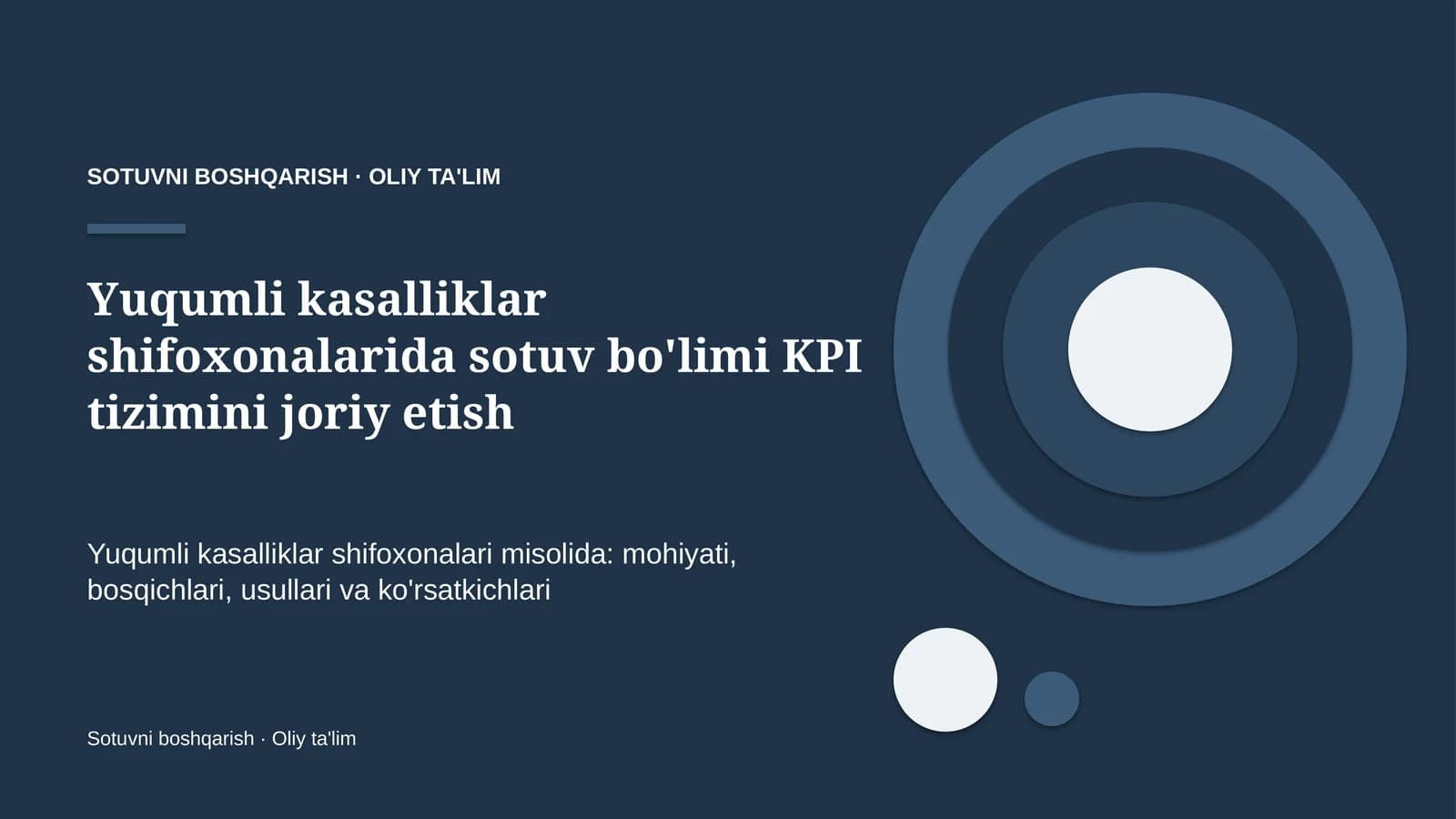 SOTUVNI BOSHQARISH · OLIY TA'LIM

Yuqumli kasalliklar shifoxonalarida sotuv bo'limi KPI tizimini joriy etish

Yuqumli kasalliklar shifoxonalari misolida: mohiyati, bosqichlari, usullari va ko'rsatkichlari

Sotuvni boshqarish · Oliy ta'lim